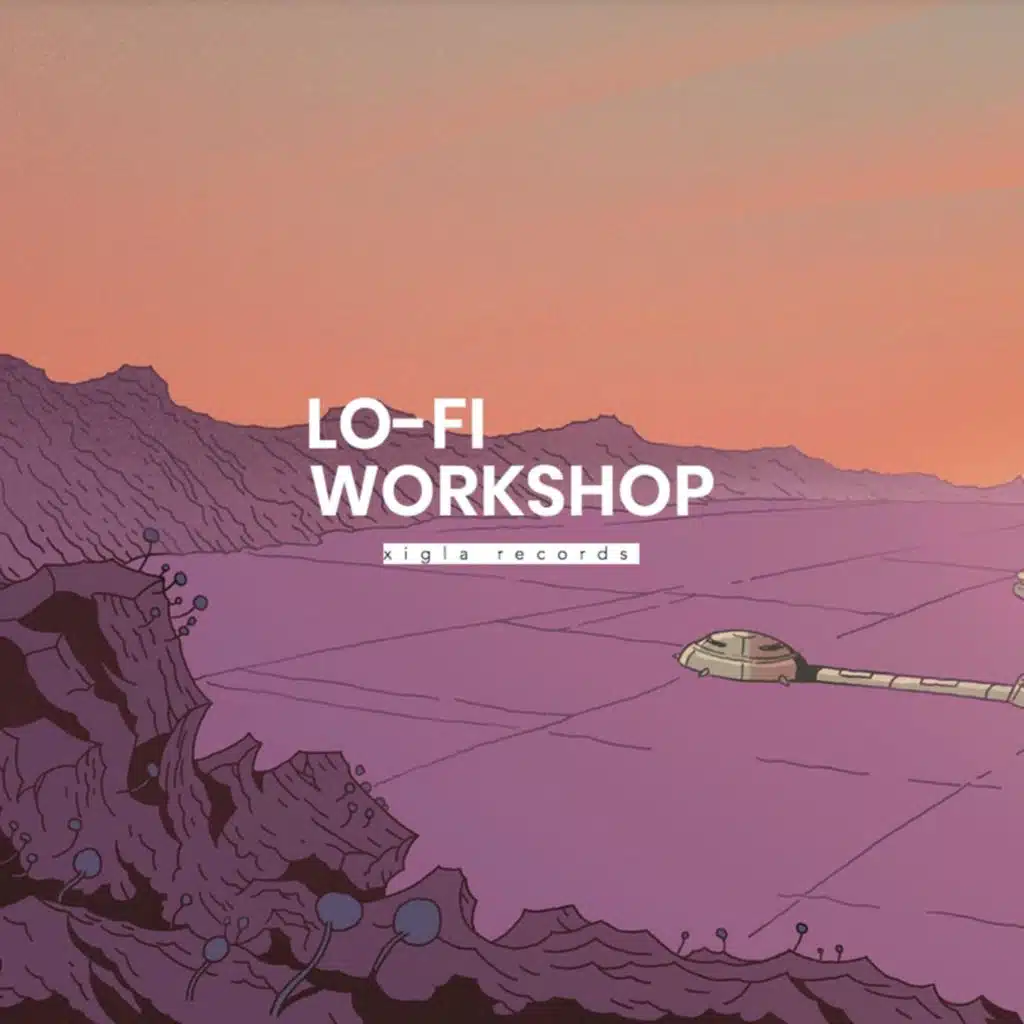 LO-FI
WORKSHOP
xigla records